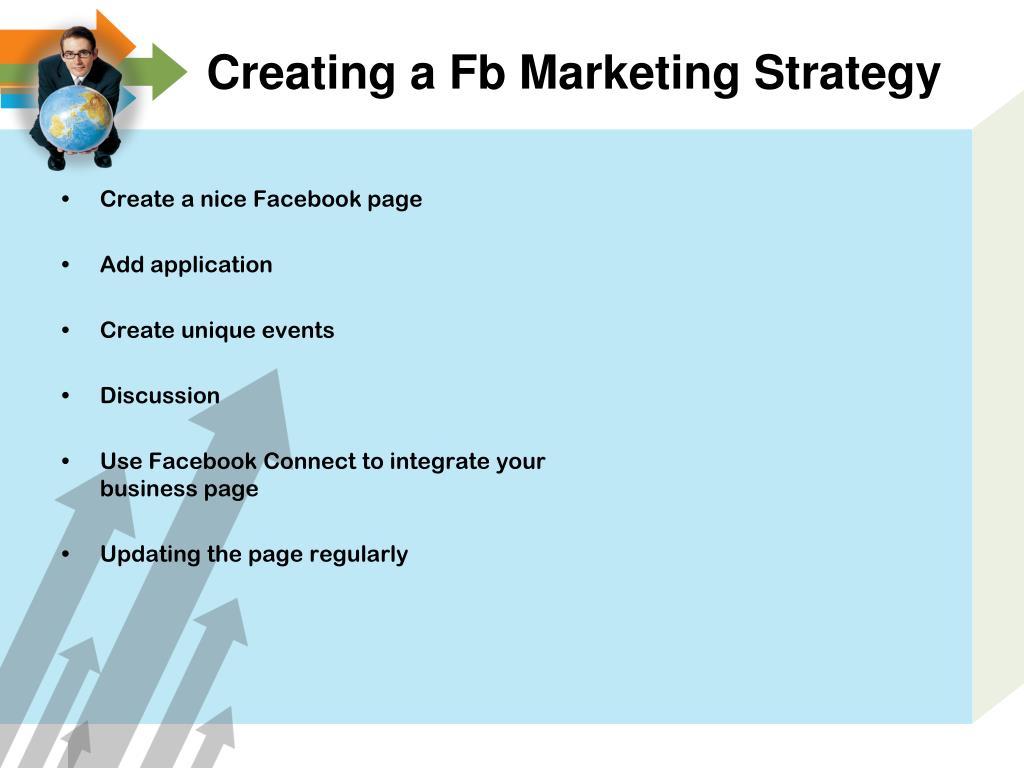 Creating a Fb Marketing Strategy

• Create a nice Facebook page

• Add application

• Create unique events

• Discussion

• Use Facebook Connect to integrate your business page

• Updating the page regularly